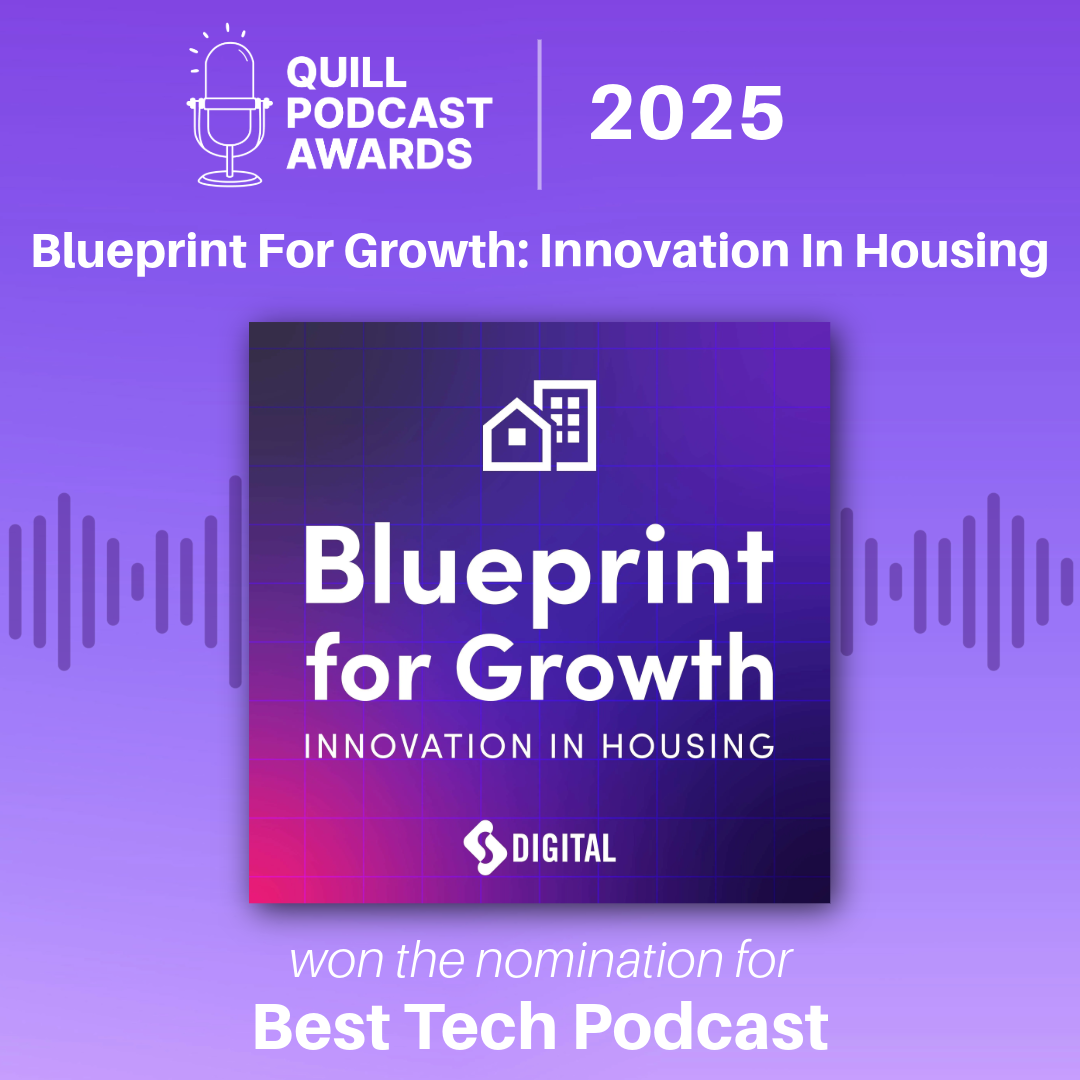 QUILL PODCAST AWARDS

2025

Blueprint For Growth: Innovation In Housing

Blueprint for Growth

INNOVATION IN HOUSING

DIGITAL

won the nomination for

Best Tech Podcast